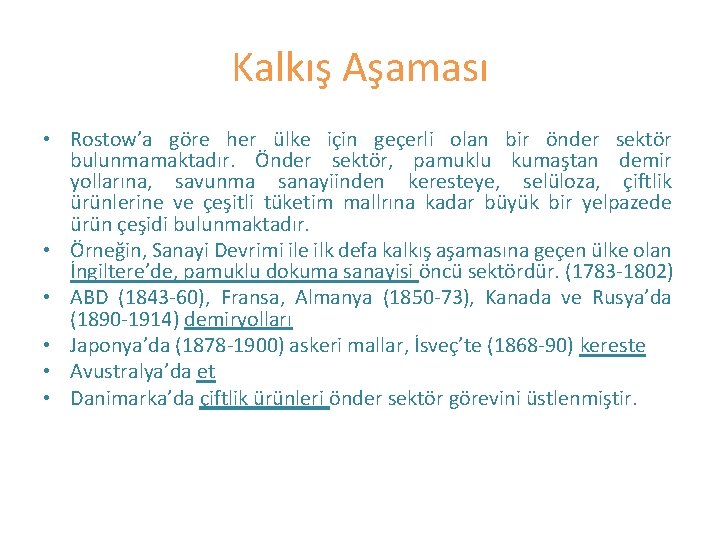 Kalkış Aşaması

• Rostow'a göre her ülke için geçerli olan bir önder sektör bulunmamaktadır. Önder sektör, pamuklu kumaştan demir yollarına, savunma sanayiinden keresteye, selüloza, çiftlik ürünlerine ve çeşitli tüketim mallrına kadar büyük bir yelpazede ürün çeşidi bulunmaktadır.
• Örneğin, Sanayi Devrimi ile ilk defa kalkış aşamasına geçen ülke olan İngiltere'de, pamuklu dokuma sanayisi öncü sektördür. (1783-1802)
• ABD (1843-60), Fransa, Almanya (1850-73), Kanada ve Rusya'da (1890-1914) demiryolları
• Japonya'da (1878-1900) askeri mallar, İsveç'te (1868-90) kereste
• Avustralya'da et
• Danimarka'da çiftlik ürünleri önder sektör görevini üstlenmiştir.